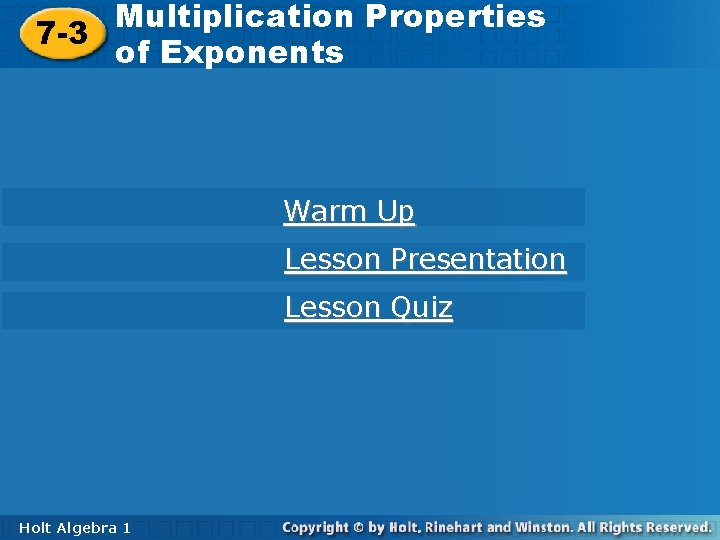 7-3 Multiplication Properties of Exponents

Warm Up

Lesson Presentation

Lesson Quiz

Holt Algebra 1

Copyright © by Holt, Rinehart and Winston. All Rights Reserved.